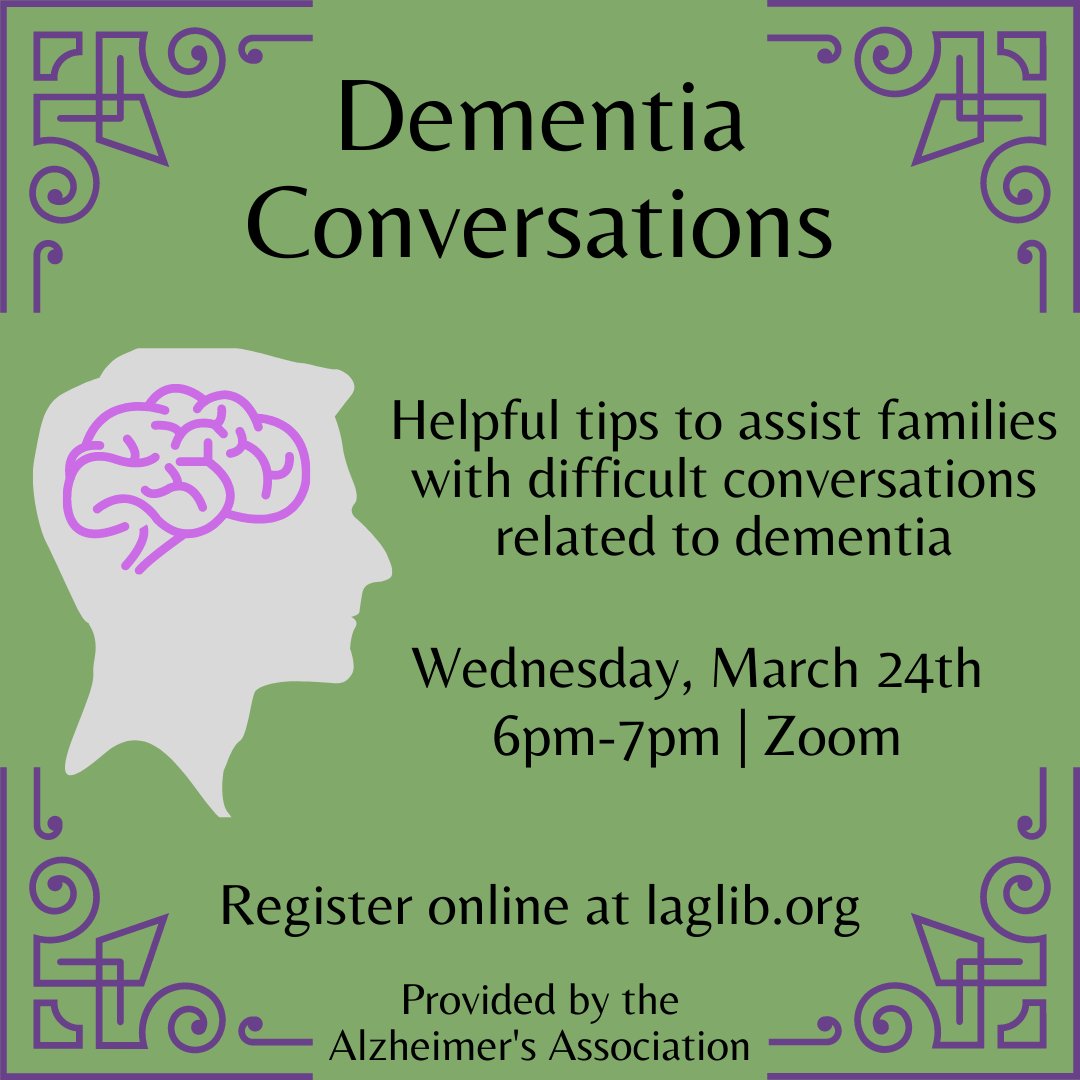 Dementia Conversations

Helpful tips to assist families with difficult conversations related to dementia

Wednesday, March 24th
6pm-7pm | Zoom

Register online at laglib.org

Provided by the Alzheimer's Association